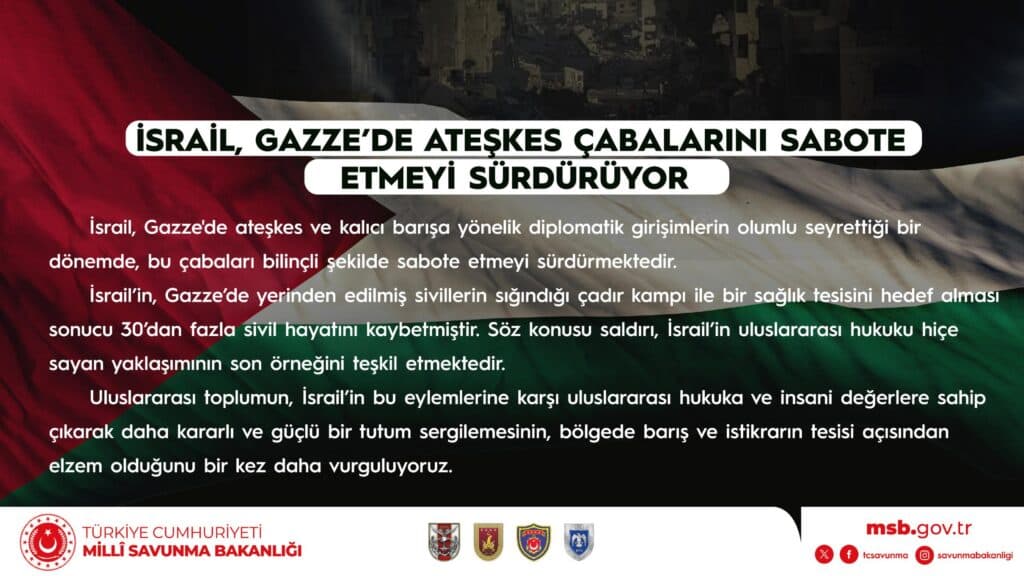 İSRAİL, GAZZE'DE ATEŞKES ÇABALARINI SABOTE ETMEYİ SÜRDÜRÜYOR

İsrail, Gazze'de ateşkes ve kalıcı barışa yönelik diplomatik girişimlerin olumlu seyrettiği bir dönemde, bu çabaları bilinçli şekilde sabote etmeyi sürdürmektedir.

İsrail'in, Gazze'de yerinden edilmiş sivillerin sığındığı çadır kampı ile bir sağlık tesisini hedef alması sonucu 30'dan fazla sivil hayatını kaybetmiştir. Söz konusu saldırı, İsrail'in uluslararası hukuku hiçe sayan yaklaşımının son örneğini teşkil etmektedir.

Uluslararası toplumun, İsrail'in bu eylemlerine karşı uluslararası hukuka ve insani değerlere sahip çıkarak daha kararlı ve güçlü bir tutum sergilemesinin, bölgede barış ve istikrarın tesisi açısından elzem olduğunu bir kez daha vurguluyoruz.

TÜRKİYE CUMHURİYETİ
MİLLÎ SAVUNMA BAKANLIĞI

msb.gov.tr
tcsavunma savunmabakanligi